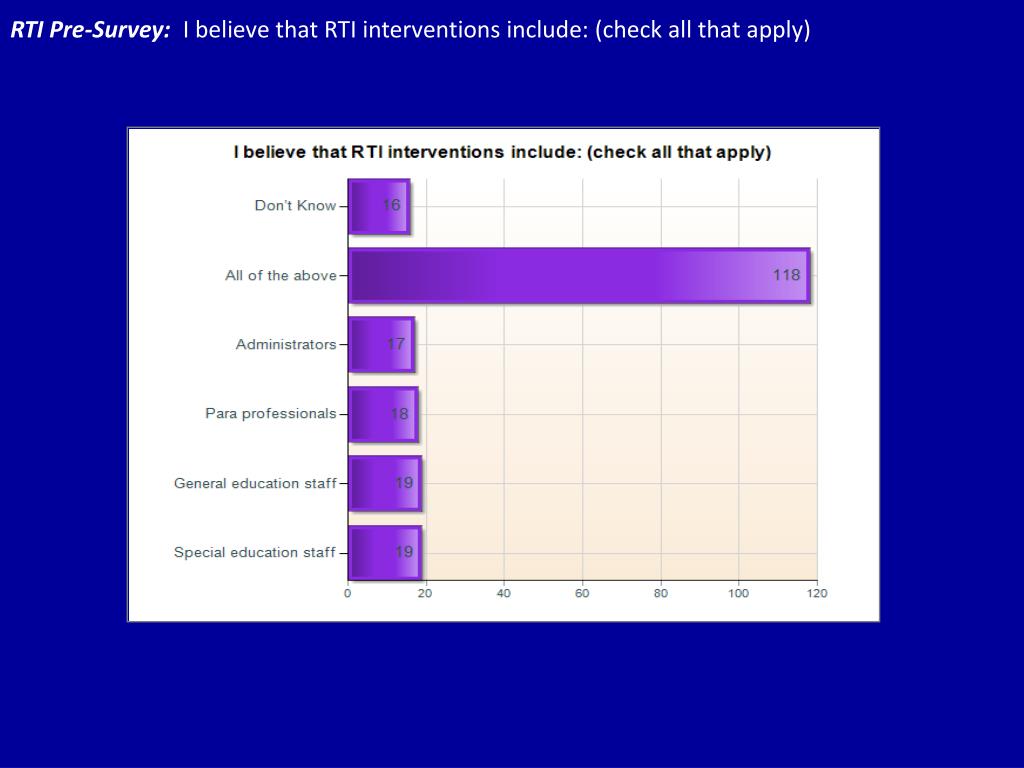 RTI Pre-Survey: I believe that RTI interventions include: (check all that apply)

I believe that RTI interventions include: (check all that apply)

Don't Know 16
All of the above 118
Administrators 17
Para professionals 18
General education staff 19
Special education staff 19

0 20 40 60 80 100 120